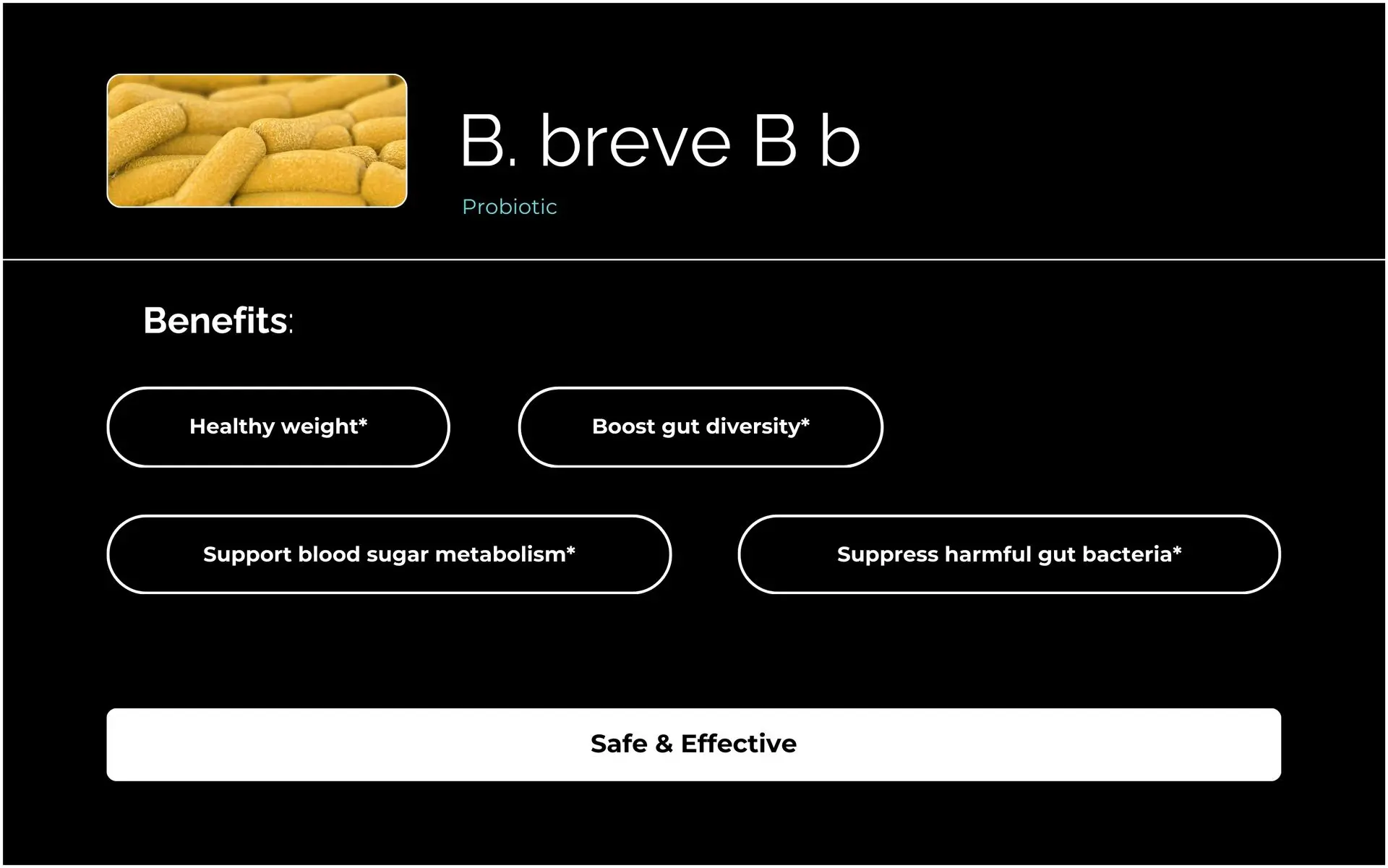 B. breve B b

Probiotic

Benefits:

Healthy weight*

Boost gut diversity*

Support blood sugar metabolism*

Suppress harmful gut bacteria*

Safe & Effective